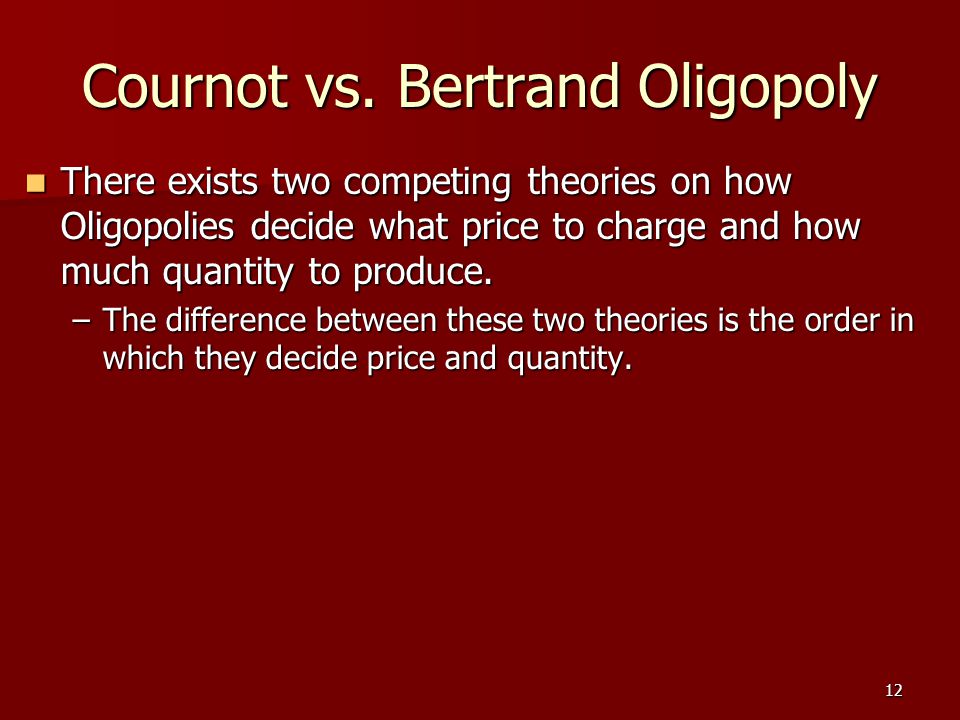 Cournot vs. Bertrand Oligopoly

There exists two competing theories on how Oligopolies decide what price to charge and how much quantity to produce.

– The difference between these two theories is the order in which they decide price and quantity.

12